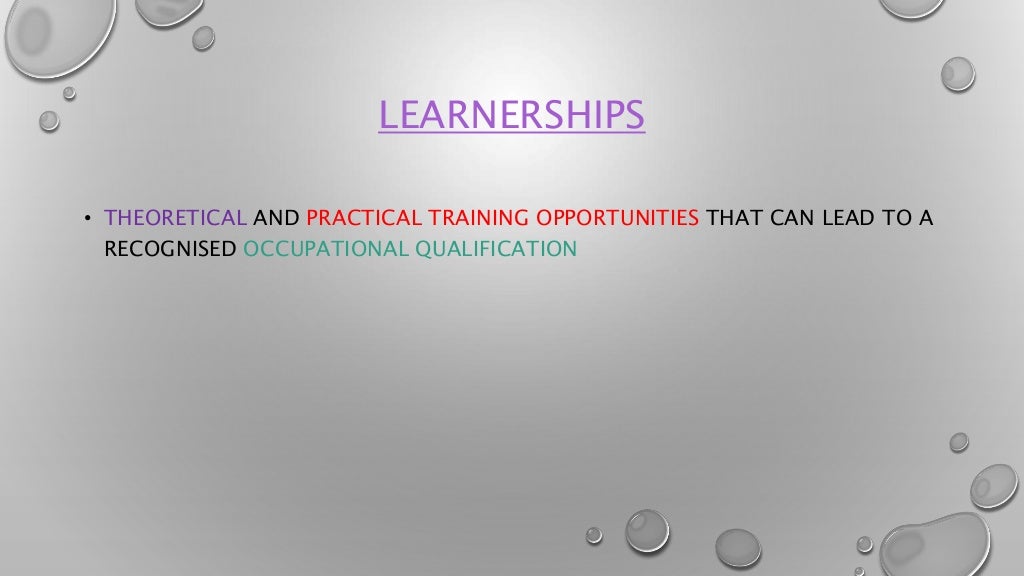 LEARNERSHIPS

• THEORETICAL AND PRACTICAL TRAINING OPPORTUNITIES THAT CAN LEAD TO A RECOGNISED OCCUPATIONAL QUALIFICATION